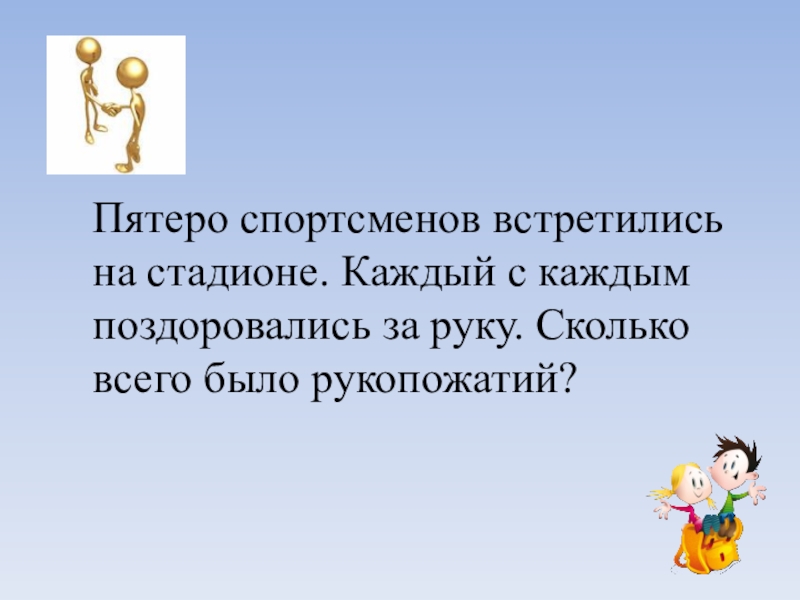 Пятеро спортсменов встретились на стадионе. Каждый с каждым поздоровались за руку. Сколько всего было рукопожатий?